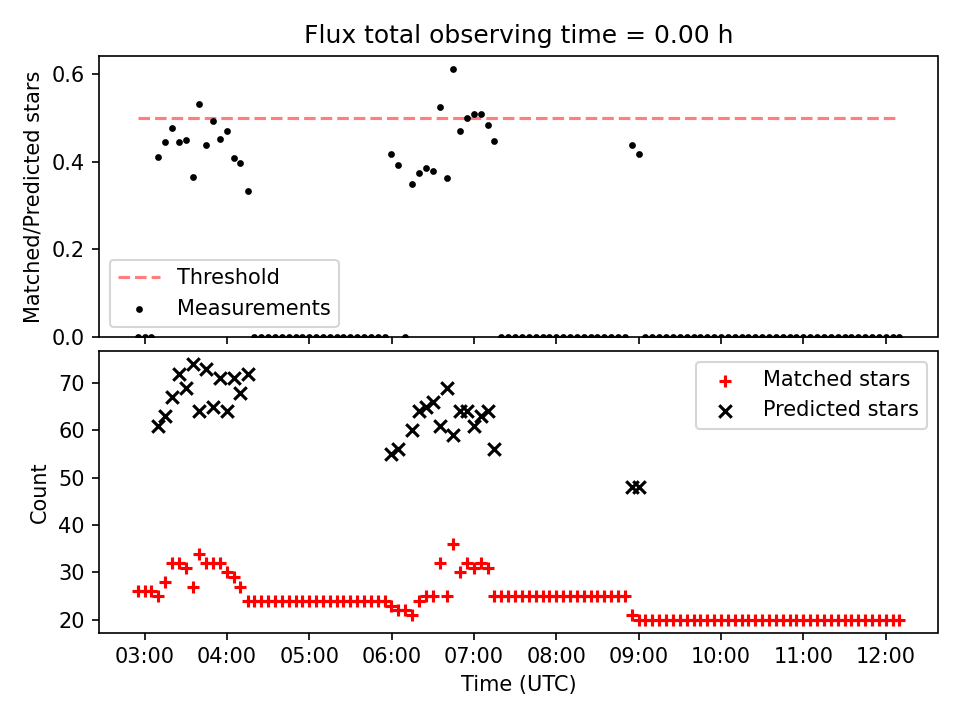 Flux total observing time = 0.00 h

Matched/Predicted stars

0.6
0.4
0.2
0.0

Threshold
Measurements

Count

70
60
50
40
30
20

Matched stars
Predicted stars

03:00 04:00 05:00 06:00 07:00 08:00 09:00 10:00 11:00 12:00

Time (UTC)